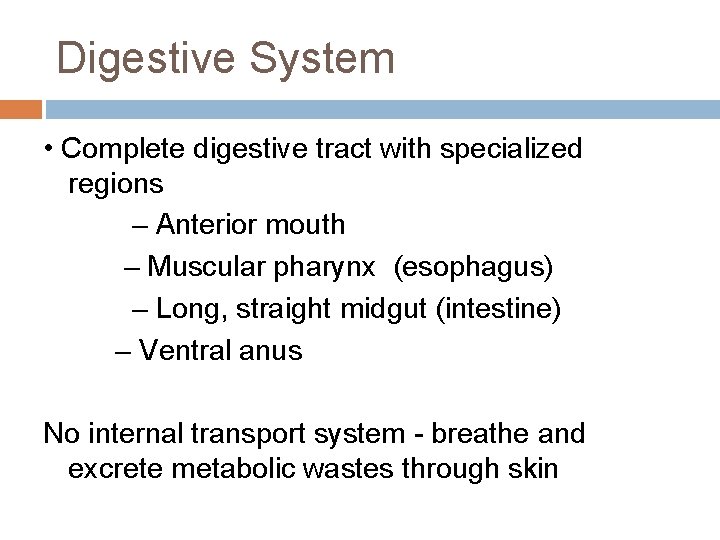 Digestive System

• Complete digestive tract with specialized regions

– Anterior mouth

– Muscular pharynx (esophagus)

– Long, straight midgut (intestine)

– Ventral anus

No internal transport system - breathe and excrete metabolic wastes through skin